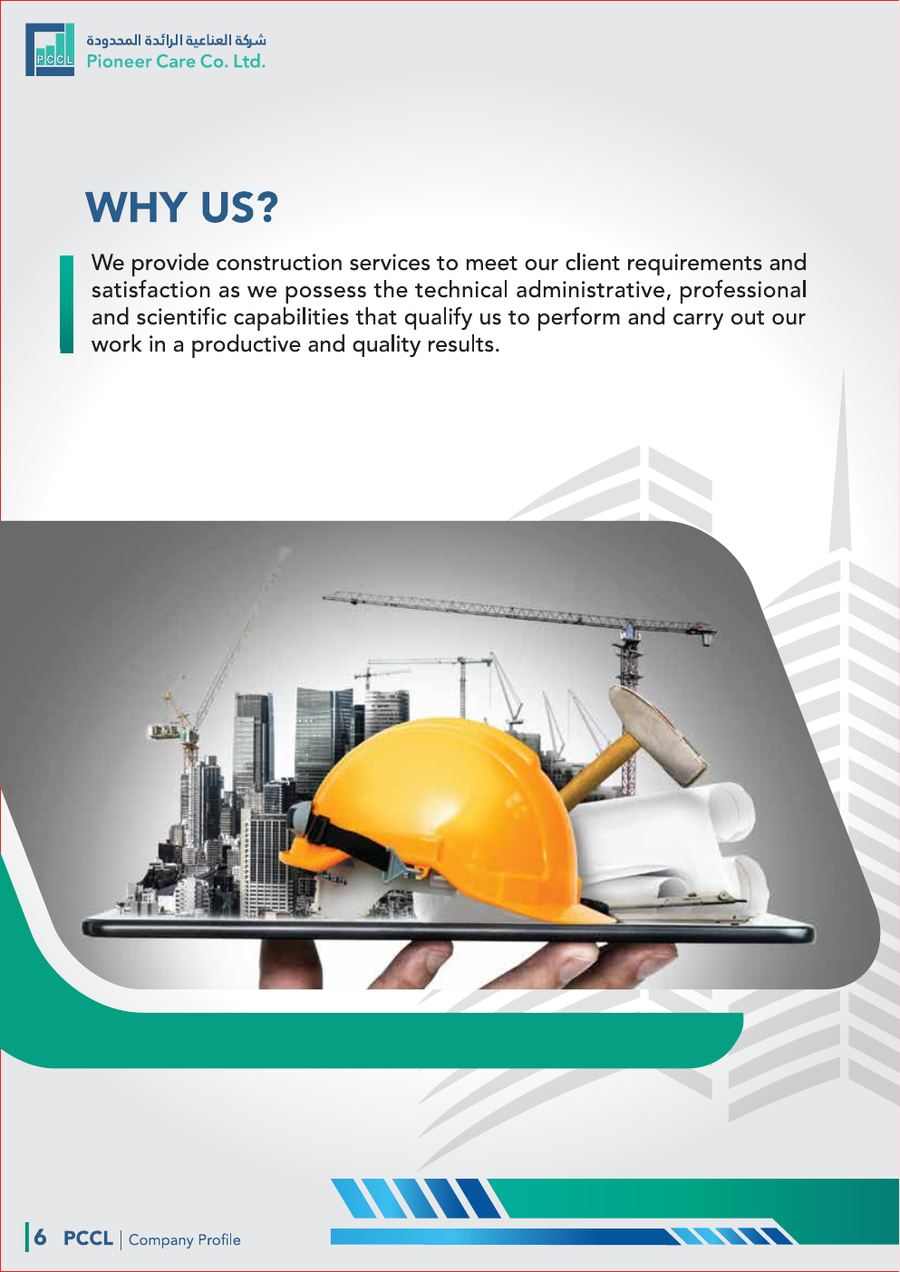 PCCL
شركة العناية الرائدة المحدودة
Pioneer Care Co. Ltd.

WHY US?

We provide construction services to meet our client requirements and satisfaction as we possess the technical administrative, professional and scientific capabilities that qualify us to perform and carry out our work in a productive and quality results.

6 PCCL | Company Profile